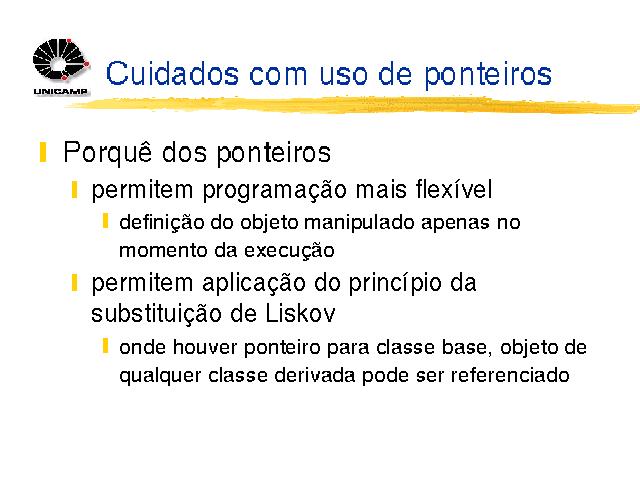 UNICAMP

Cuidados com uso de ponteiros

Porquê dos ponteiros

permitem programação mais flexível

definição do objeto manipulado apenas no momento da execução

permitem aplicação do princípio da substituição de Liskov

onde houver ponteiro para classe base, objeto de qualquer classe derivada pode ser referenciado